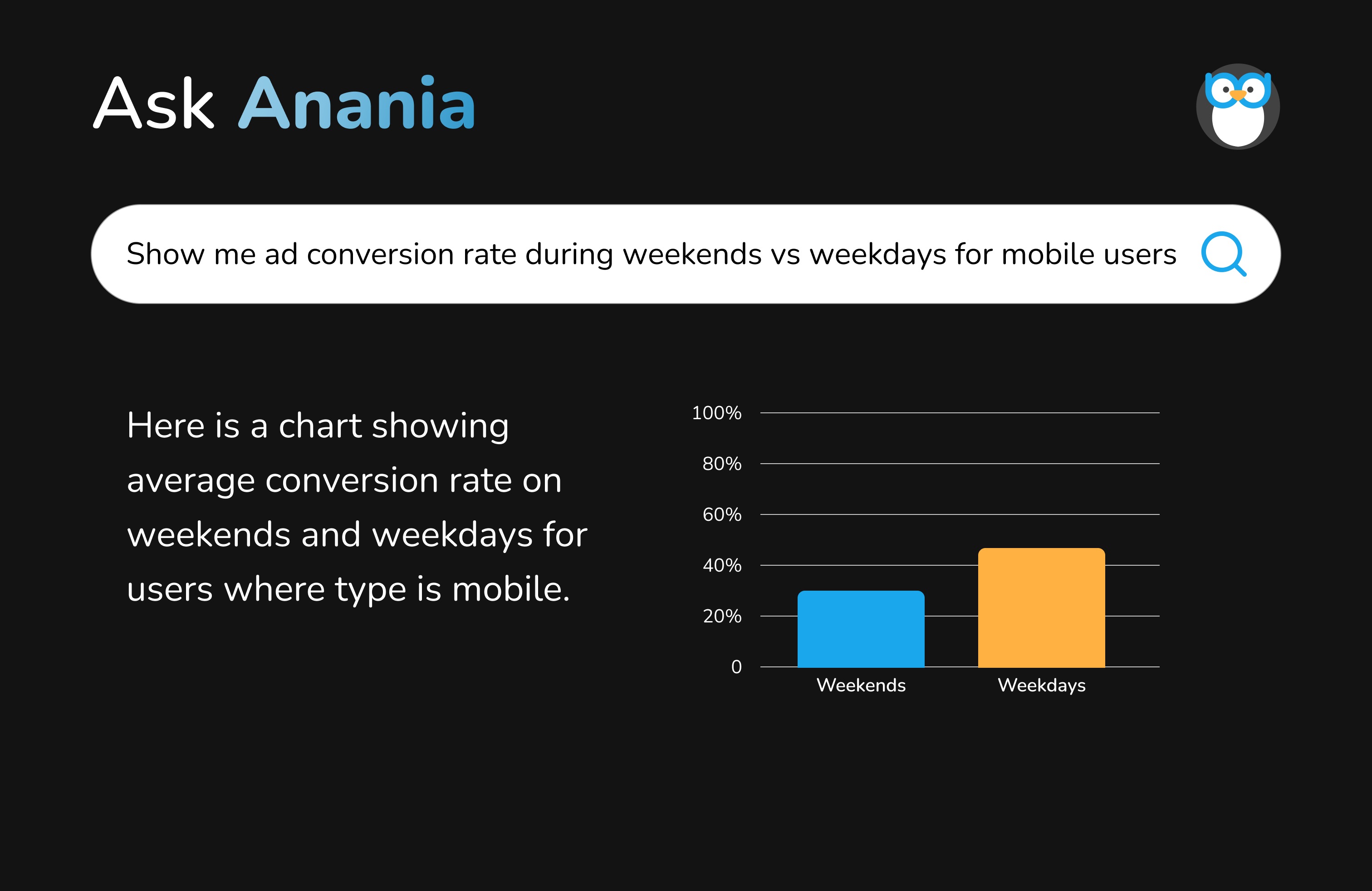 Ask Anania

Show me ad conversion rate during weekends vs weekdays for mobile users

Here is a chart showing average conversion rate on weekends and weekdays for users where type is mobile.

100%
80%
60%
40%
20%
0
Weekends
Weekdays